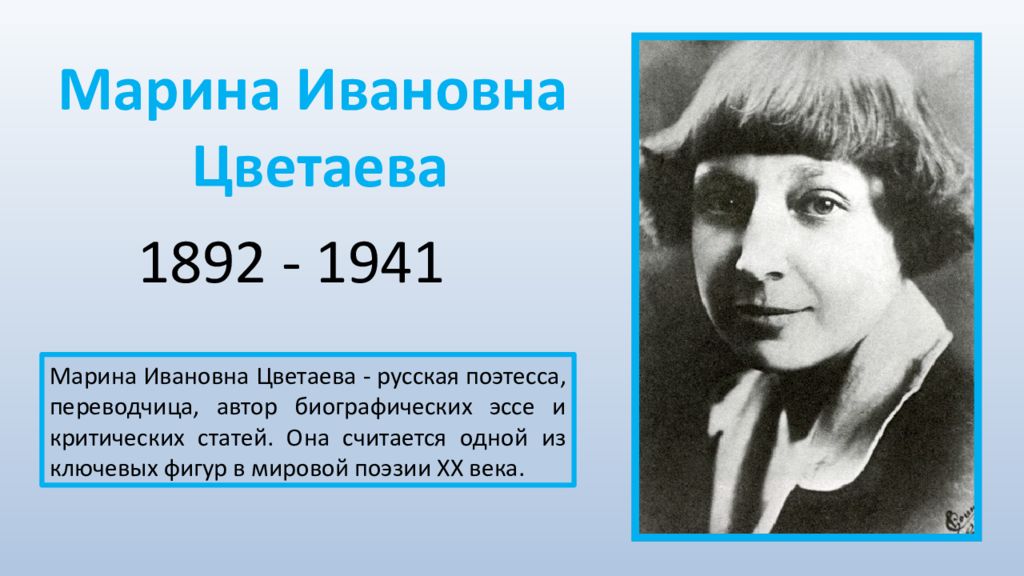 Марина Ивановна Цветаева

1892 - 1941

Марина Ивановна Цветаева - русская поэтесса, переводчица, автор биографических эссе и критических статей. Она считается одной из ключевых фигур в мировой поэзии XX века.